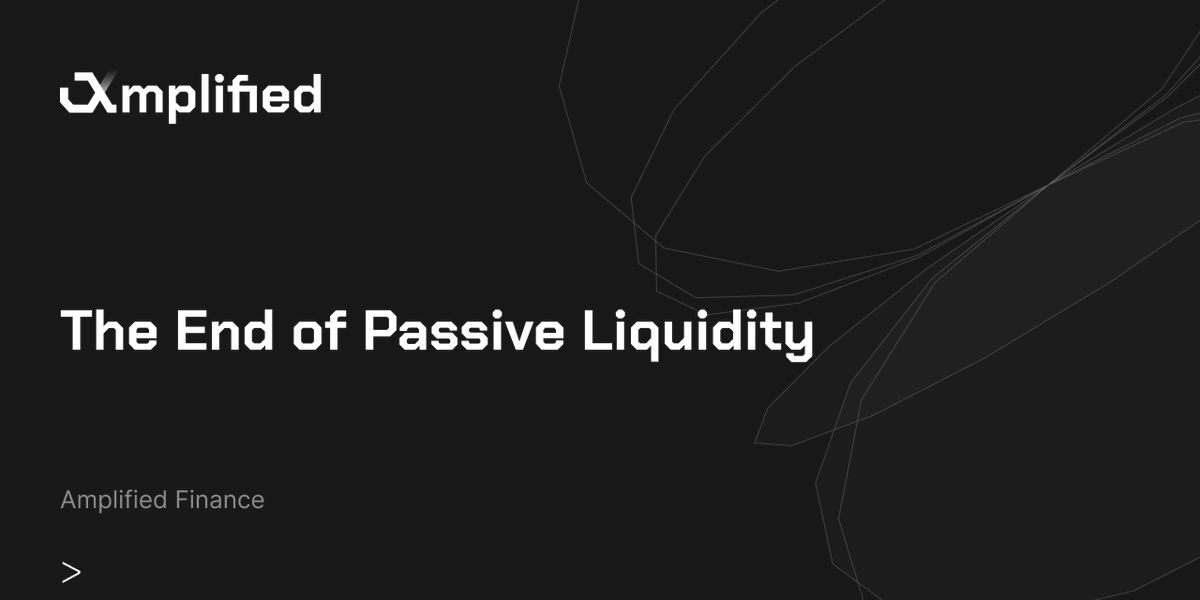 Amplified

The End of Passive Liquidity

Amplified Finance

>